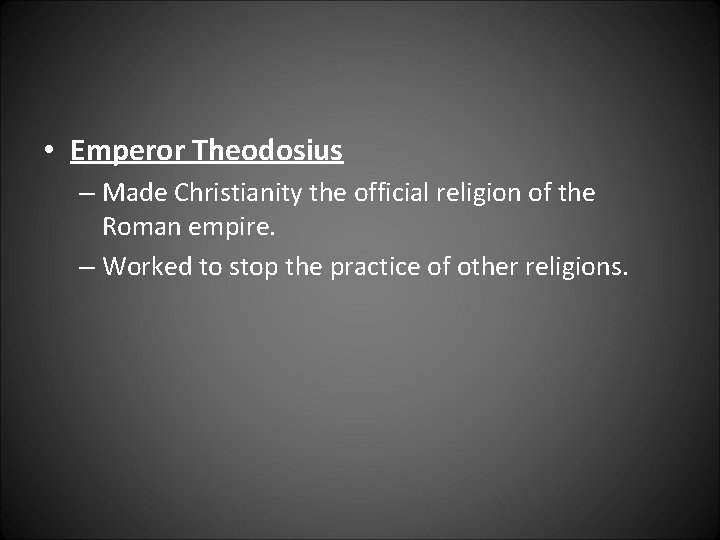 • Emperor Theodosius

– Made Christianity the official religion of the Roman empire.

– Worked to stop the practice of other religions.